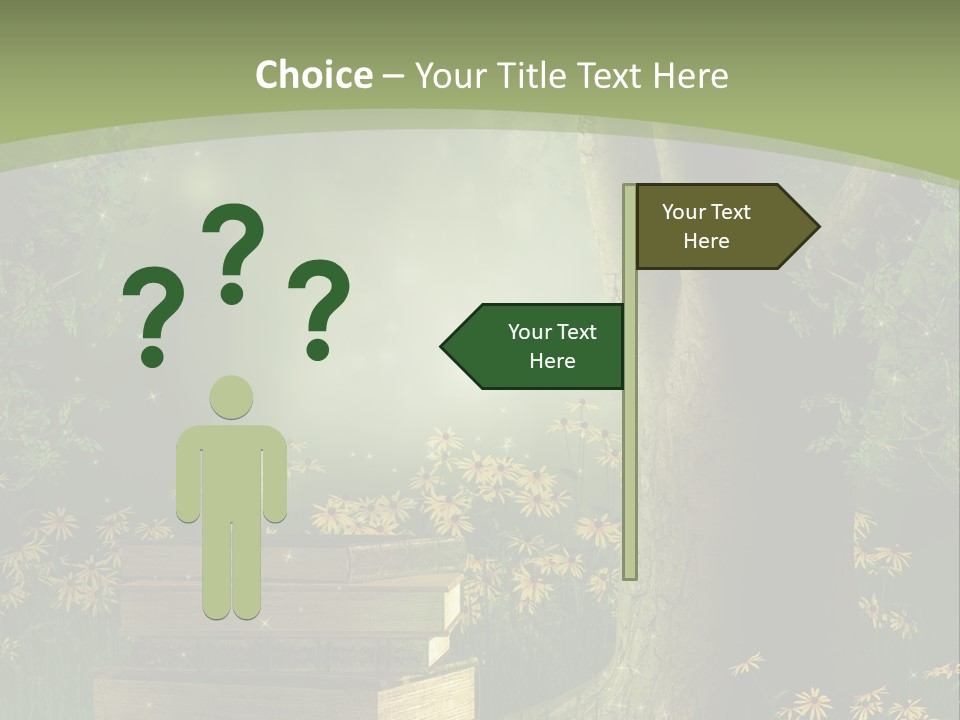 Choice – Your Title Text Here

? ? ?

Your Text Here

Your Text Here